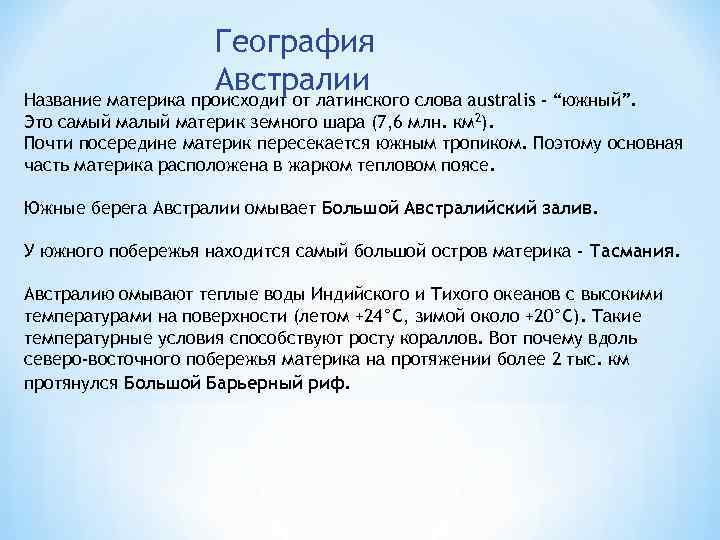 География Австралии

Название материка происходит от латинского слова australis - “южный”.
Это самый малый материк земного шара (7,6 млн. км$^2$).
Почти посередине материк пересекается южным тропиком. Поэтому основная часть материка расположена в жарком тепловом поясе.

Южные берега Австралии омывает Большой Австралийский залив.

У южного побережья находится самый большой остров материка - Тасмания.

Австралию омывают теплые воды Индийского и Тихого океанов с высокими температурами на поверхности (летом +24°С, зимой около +20°С). Такие температурные условия способствуют росту кораллов. Вот почему вдоль северо-восточного побережья материка на протяжении более 2 тыс. км протянулся Большой Барьерный риф.